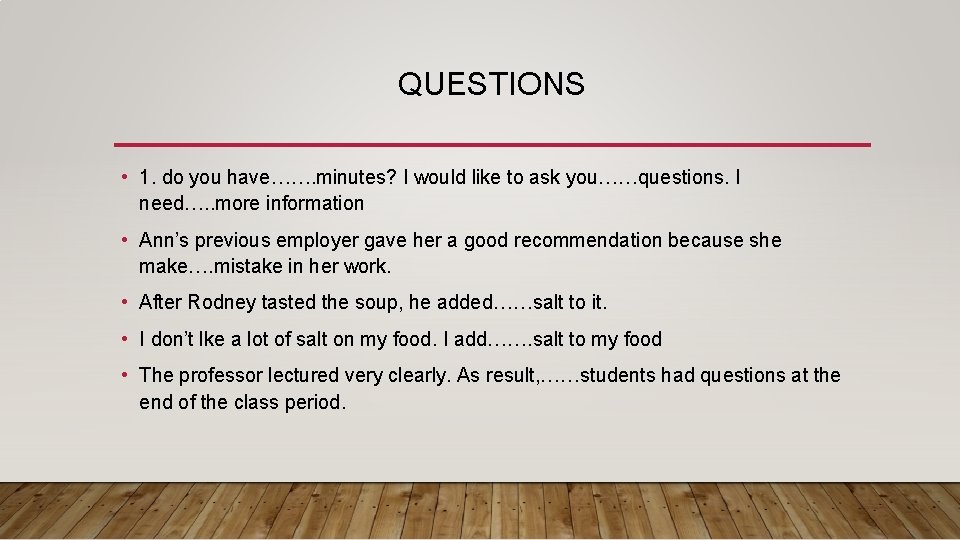 QUESTIONS

• 1. do you have…….minutes? I would like to ask you……questions. I need…..more information

• Ann's previous employer gave her a good recommendation because she make….mistake in her work.

• After Rodney tasted the soup, he added……salt to it.

• I don't lke a lot of salt on my food. I add…….salt to my food

• The professor lectured very clearly. As result,……students had questions at the end of the class period.